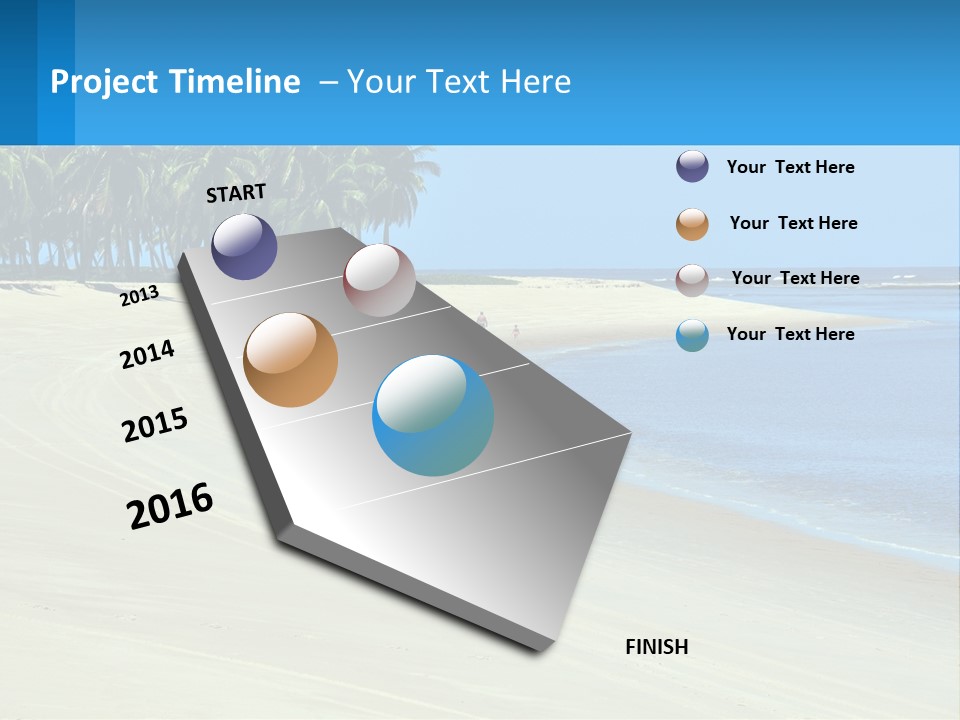 Project Timeline – Your Text Here

START

2013

2014

2015

2016

FINISH

Your Text Here

Your Text Here

Your Text Here

Your Text Here